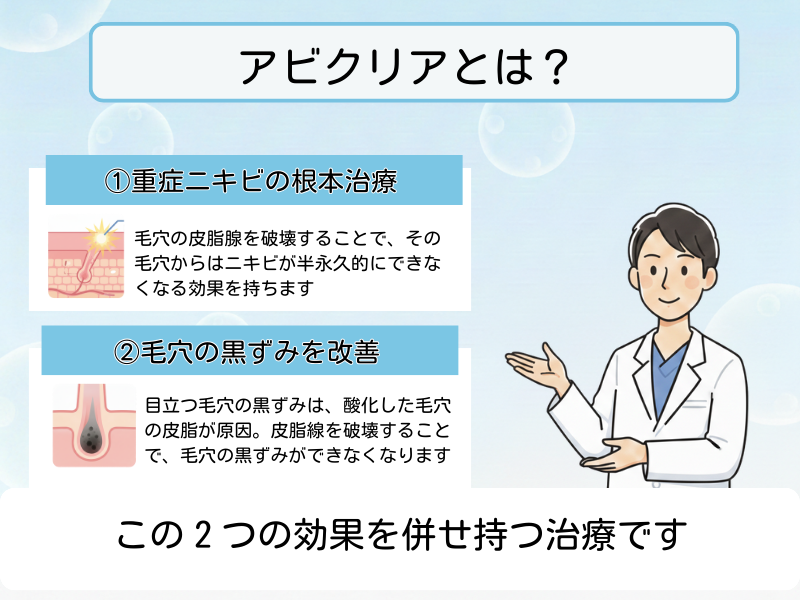 アビクリアとは？

①重症ニキビの根本治療

毛穴の皮脂腺を破壊することで、その毛穴からはニキビが半永久的にできなくなる効果を持ちます

②毛穴の黒ずみを改善

目立つ毛穴の黒ずみは、酸化した毛穴の皮脂が原因。皮脂線を破壊することで、毛穴の黒ずみができなくなります

この２つの効果を併せ持つ治療です